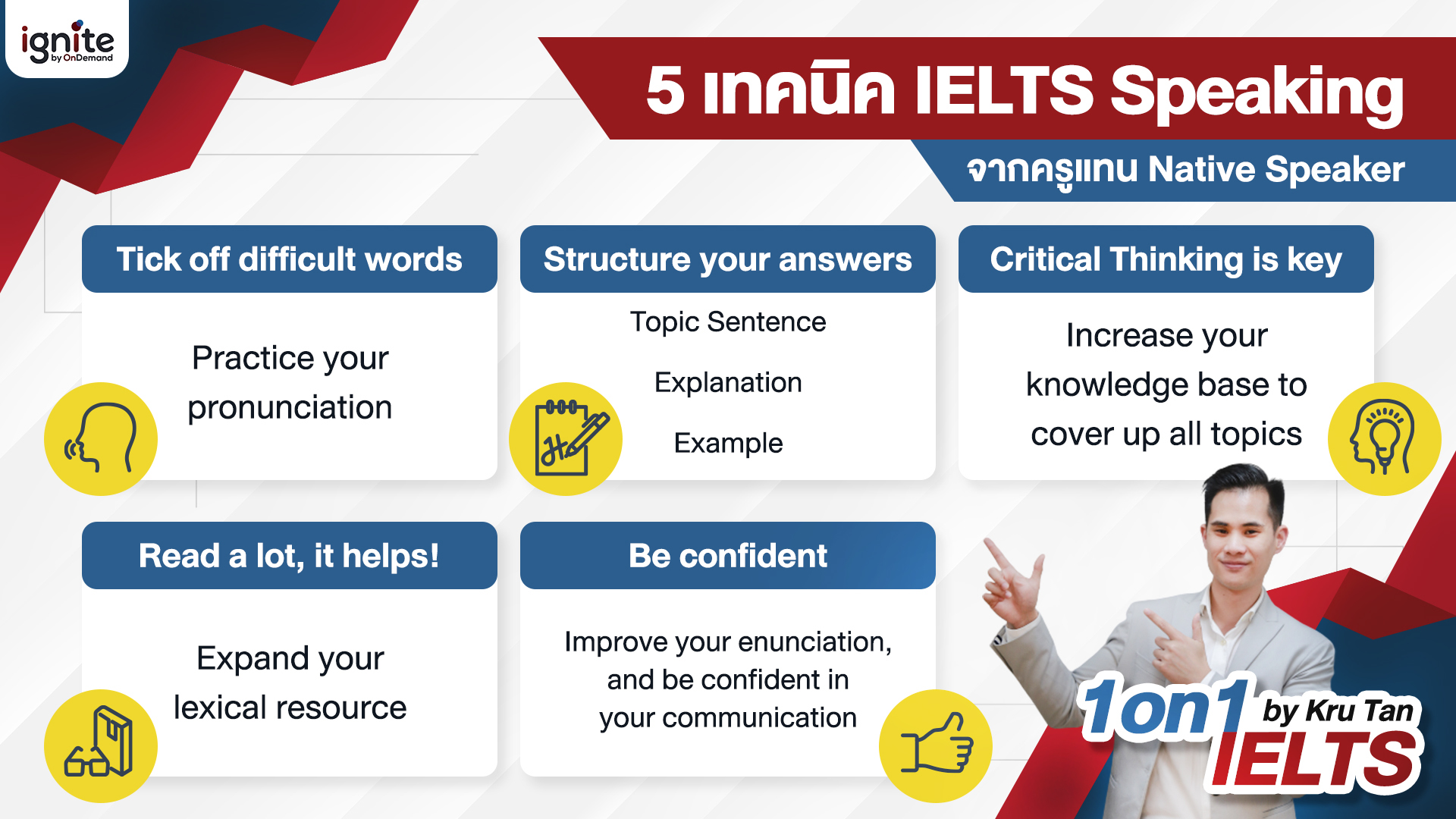 ignite by OnDemand

5 เทคนิค IELTS Speaking
จากครูแทน Native Speaker

Tick off difficult words

Practice your pronunciation

Structure your answers

Topic Sentence

Explanation

Example

Critical Thinking is key

Increase your knowledge base to cover up all topics

Read a lot, it helps!

Expand your lexical resource

Be confident

Improve your enunciation, and be confident in your communication

1on1 by Kru Tan IELTS